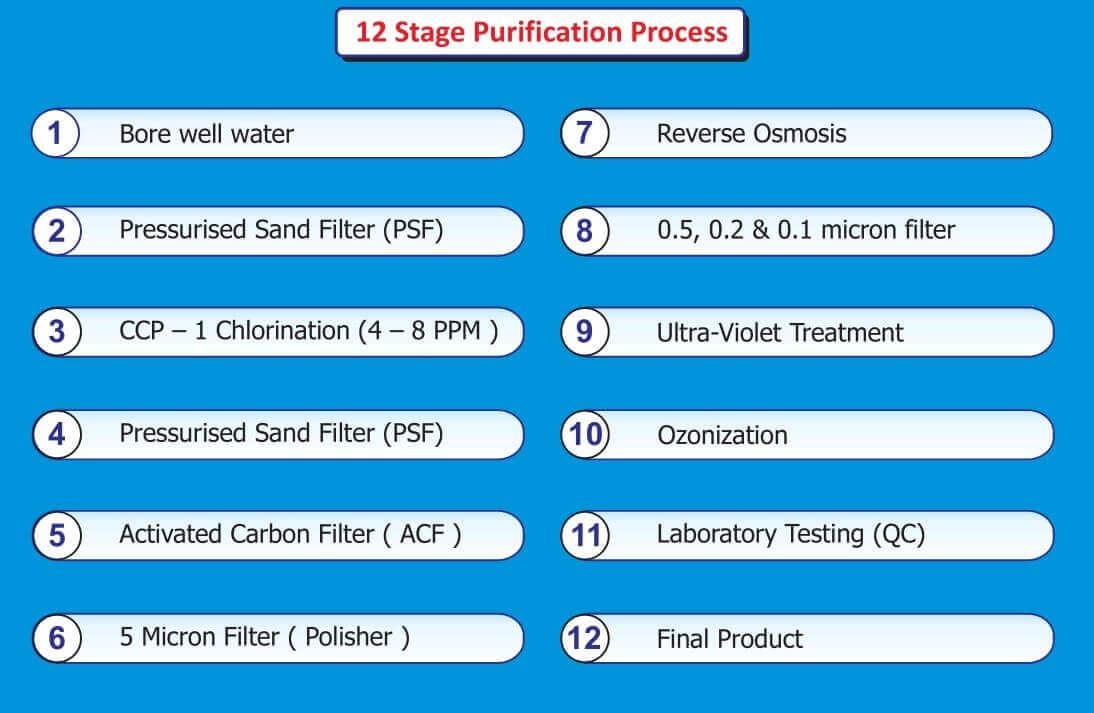 12 Stage Purification Process

1 Bore well water

2 Pressurised Sand Filter (PSF)

3 CCP – 1 Chlorination (4 – 8 PPM )

4 Pressurised Sand Filter (PSF)

5 Activated Carbon Filter ( ACF )

6 5 Micron Filter ( Polisher )

7 Reverse Osmosis

8 0.5, 0.2 & 0.1 micron filter

9 Ultra-Violet Treatment

10 Ozonization

11 Laboratory Testing (QC)

12 Final Product